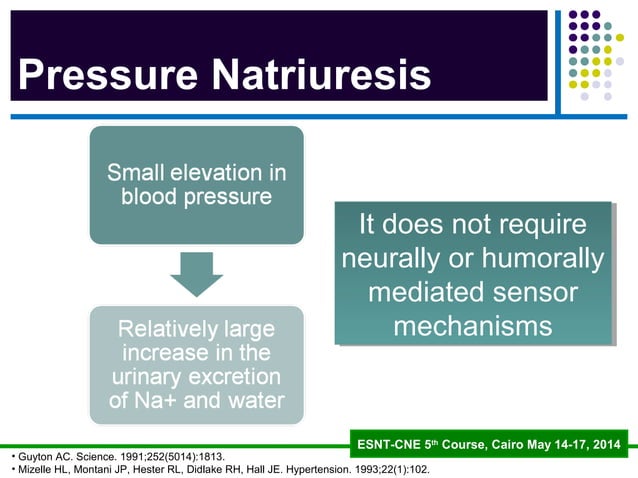 Pressure Natriuresis

Small elevation in blood pressure

Relatively large increase in the urinary excretion of Na+ and water

It does not require neurally or humorally mediated sensor mechanisms

ESNT-CNE 5$^{th}$ Course, Cairo May 14-17, 2014

• Guyton AC. Science. 1991;252(5014):1813.
• Mizelle HL, Montani JP, Hester RL, Didlake RH, Hall JE. Hypertension. 1993;22(1):102.